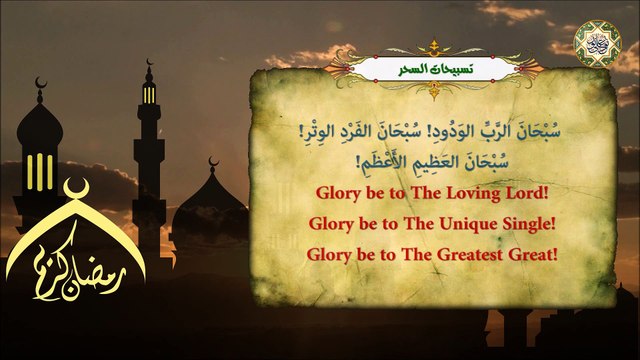 تسبيحات السحر

سُبْحَانَ الرَّبِّ الوَدُودِ! سُبْحَانَ الفَرْدِ الوِتْرِ!
سُبْحَانَ العَظِيمِ الأَعْظَمِ!

Glory be to The Loving Lord!
Glory be to The Unique Single!
Glory be to The Greatest Great!

رمضان كريم